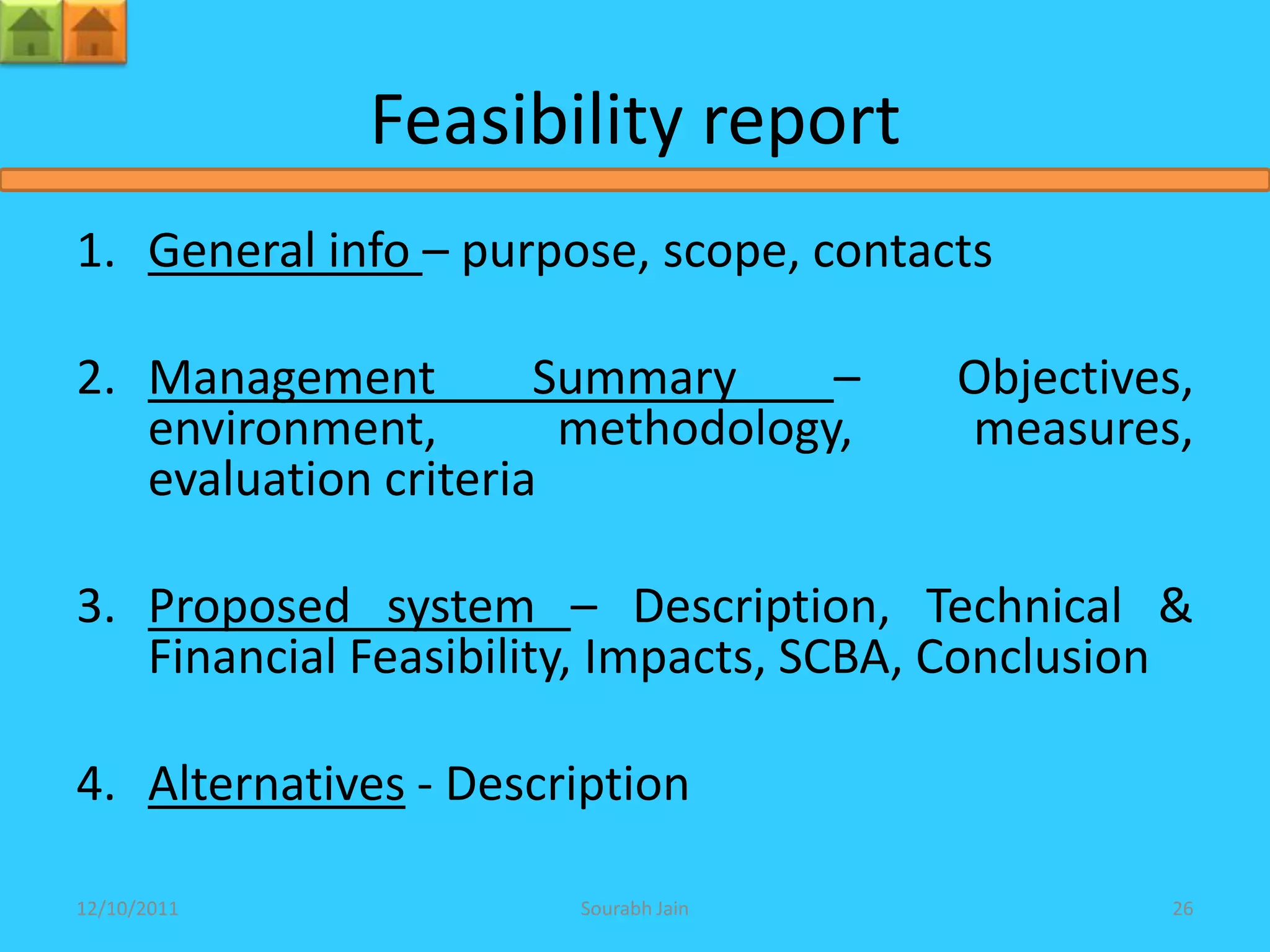 Feasibility report

1. General info – purpose, scope, contacts

2. Management Summary – Objectives, environment, methodology, measures, evaluation criteria

3. Proposed system – Description, Technical & Financial Feasibility, Impacts, SCBA, Conclusion

4. Alternatives - Description

12/10/2011

Sourabh Jain

26